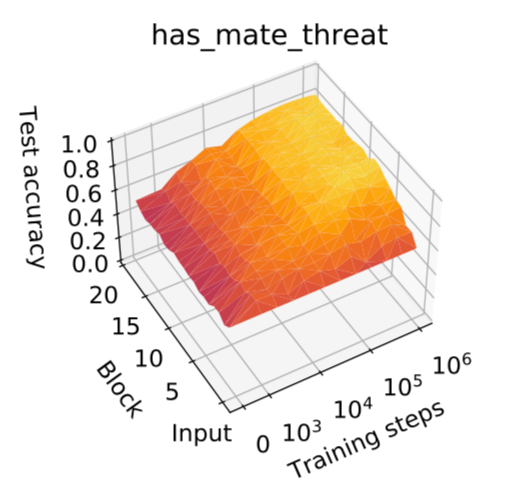 has_mate_threat

Test accuracy

1.0
0.8
0.6
0.4
0.2
0.0

20
15
10
5
Input

Block

0
$10^3$
$10^4$
$10^5$
$10^6$

Training steps